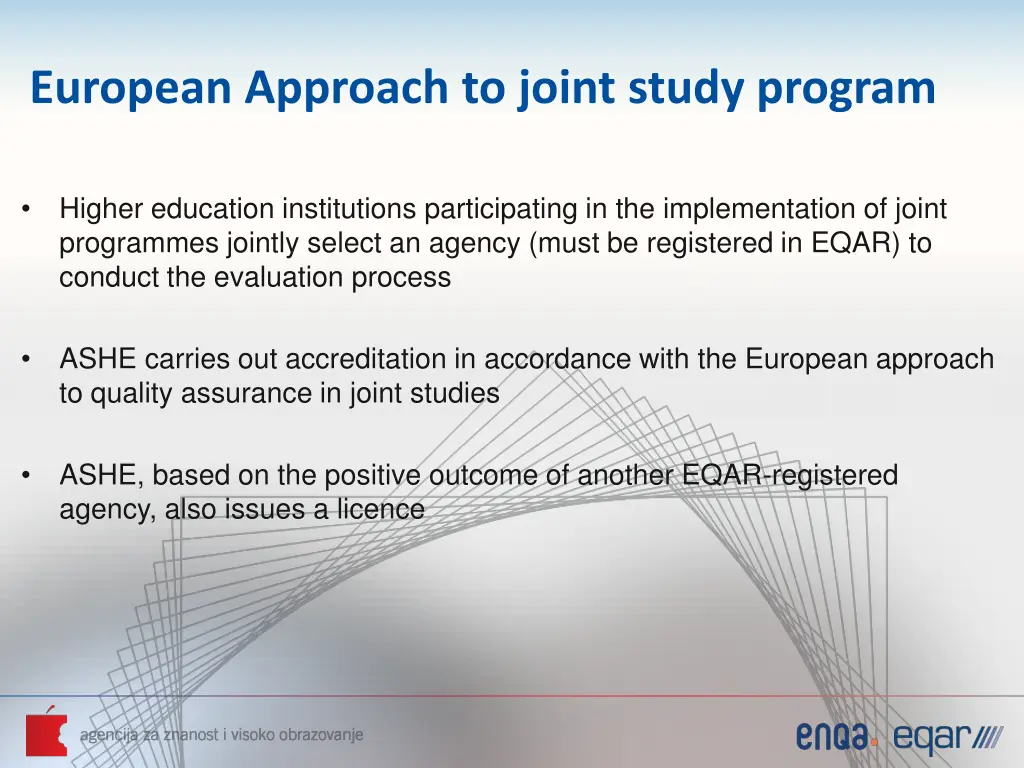 European Approach to joint study program

• Higher education institutions participating in the implementation of joint programmes jointly select an agency (must be registered in EQAR) to conduct the evaluation process

• ASHE carries out accreditation in accordance with the European approach to quality assurance in joint studies

• ASHE, based on the positive outcome of another EQAR-registered agency, also issues a licence

agencija za znanost i visoko obrazovanje

enqa. eqar////